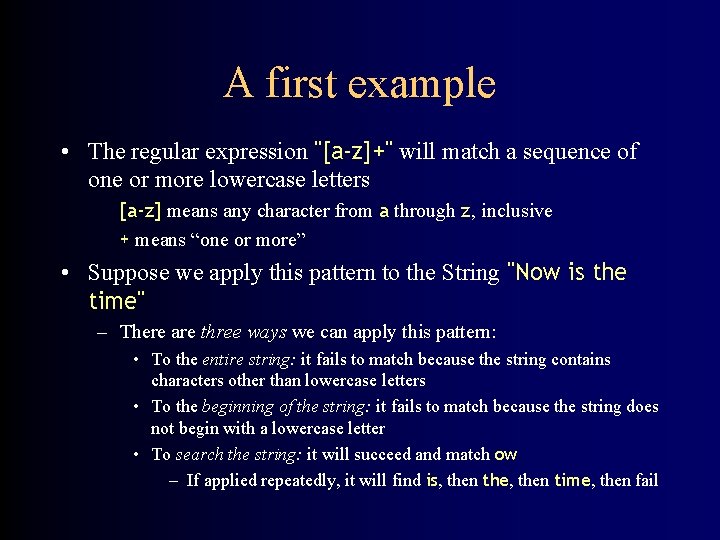 A first example

• The regular expression "[a-z]+" will match a sequence of one or more lowercase letters

[a-z] means any character from a through z, inclusive

+ means “one or more”

• Suppose we apply this pattern to the String "Now is the time"

– There are three ways we can apply this pattern:

• To the entire string: it fails to match because the string contains characters other than lowercase letters

• To the beginning of the string: it fails to match because the string does not begin with a lowercase letter

• To search the string: it will succeed and match ow

– If applied repeatedly, it will find is, then the, then time, then fail